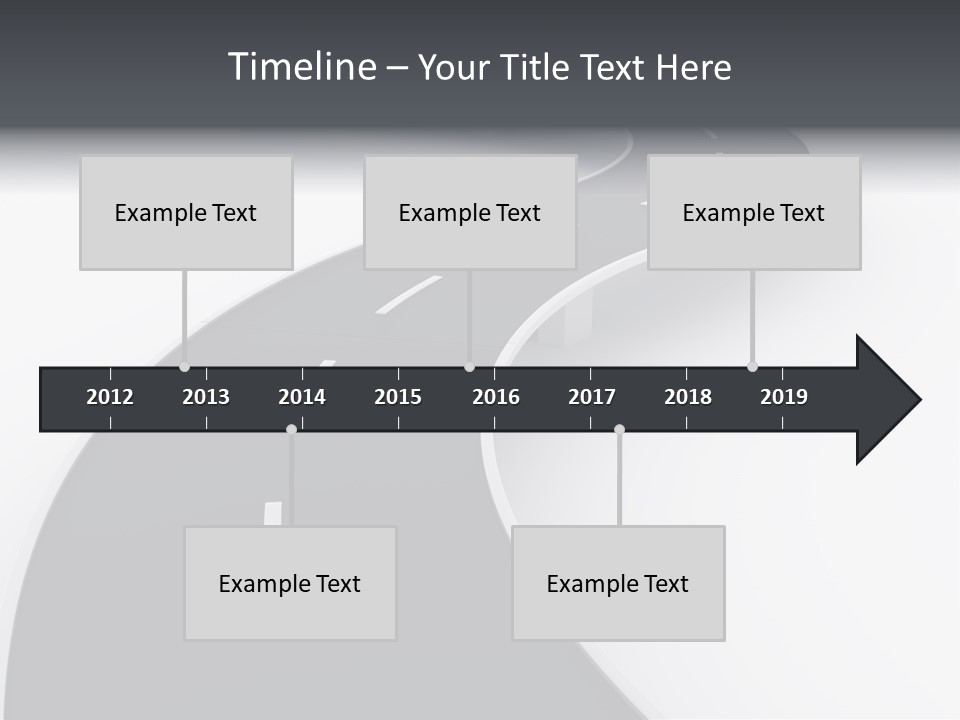 Timeline – Your Title Text Here

Example Text

Example Text

Example Text

2012 2013 2014 2015 2016 2017 2018 2019

Example Text

Example Text